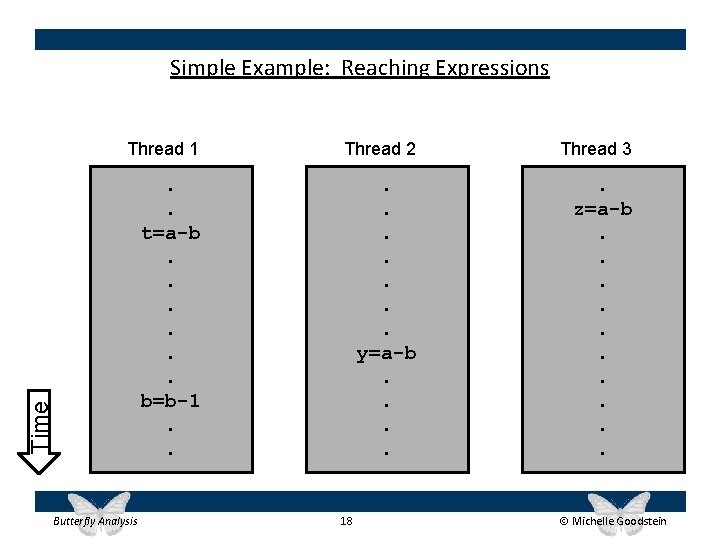 Simple Example: Reaching Expressions

Thread 1

.
.
t=a-b
.
.
.
.
.
.
b=b-1
.
.

Thread 2

.
.
.
.
.
.
.
y=a-b
.
.
.
.

Thread 3

.
z=a-b
.
.
.
.
.
.
.
.
.
.

Time

Butterfly Analysis

18

© Michelle Goodstein